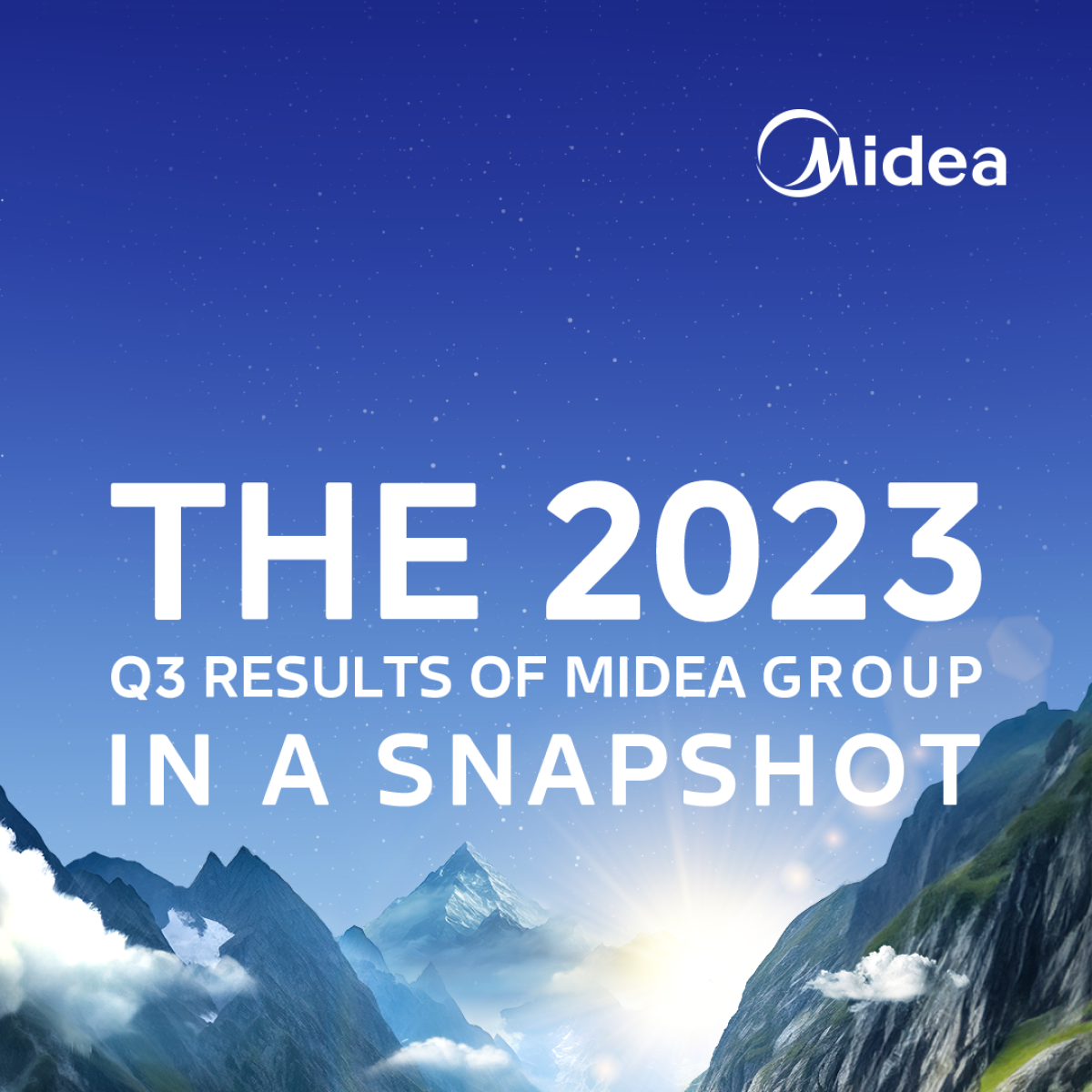 Midea

THE 2023
Q3 RESULTS OF MIDEA GROUP
IN A SNAPSHOT